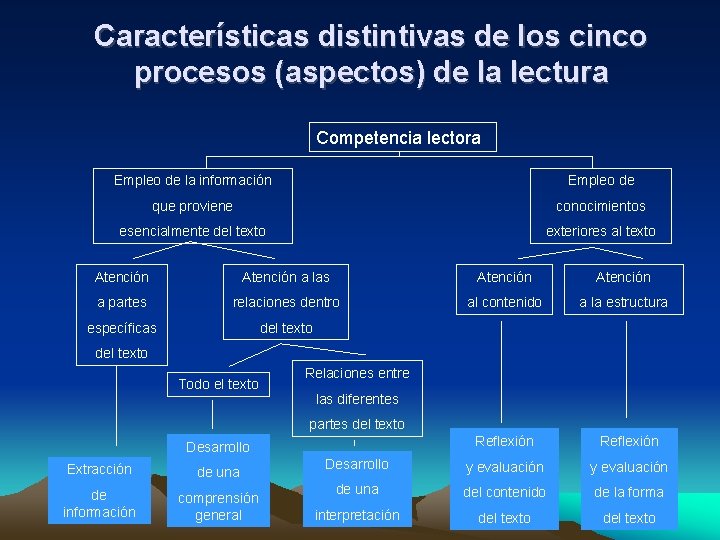 Características distintivas de los cinco procesos (aspectos) de la lectura

Competencia lectora

Empleo de la información que proviene esencialmente del texto

Empleo de conocimientos exteriores al texto

Atención a partes específicas del texto

Atención a las relaciones dentro del texto

Atención al contenido

Atención a la estructura

Todo el texto

Relaciones entre las diferentes partes del texto

Extracción de información

Desarrollo de una comprensión general

Desarrollo de una interpretación

Reflexión y evaluación del contenido del texto

Reflexión y evaluación de la forma del texto